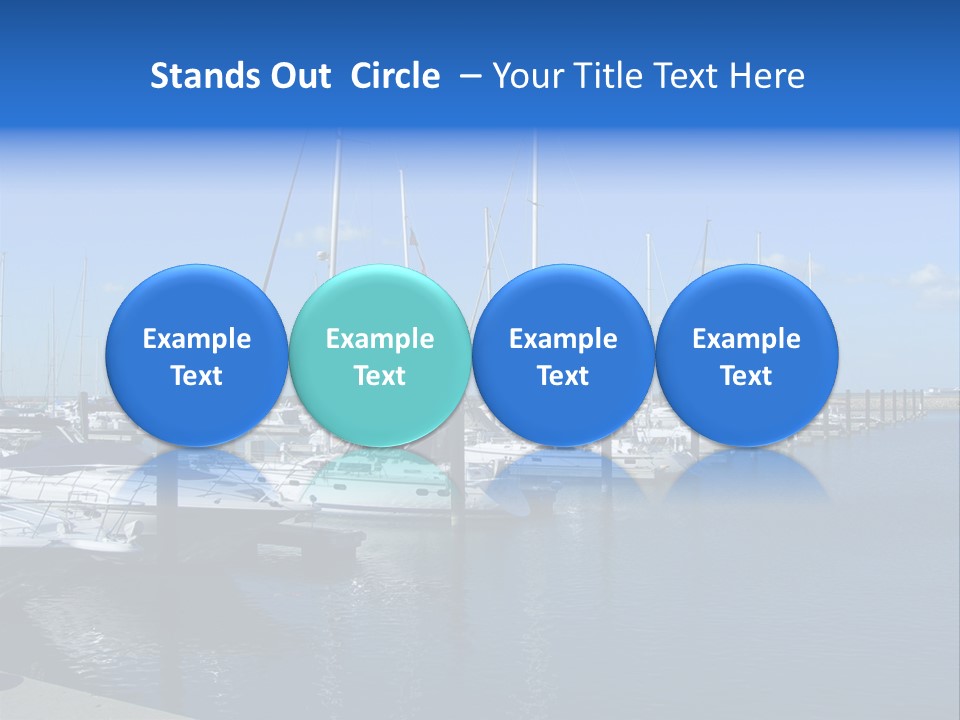 Stands Out Circle – Your Title Text Here

Example Text

Example Text

Example Text

Example Text